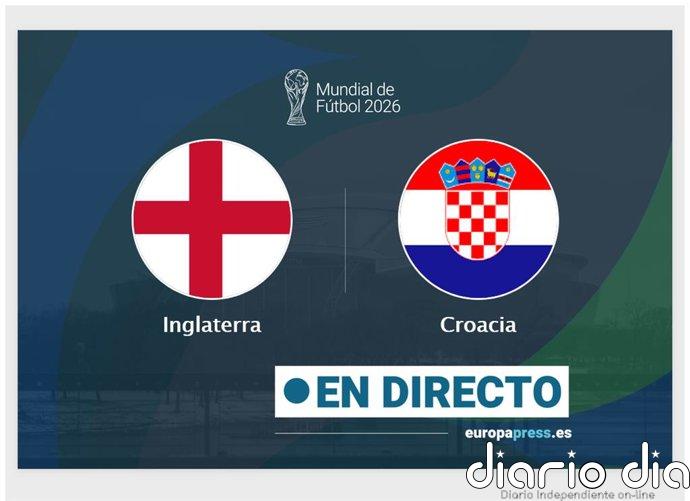 Mundial de Fútbol 2026

Inglaterra

Croacia

EN DIRECTO

europapress.es

diario dia
Diario Independiente on-line